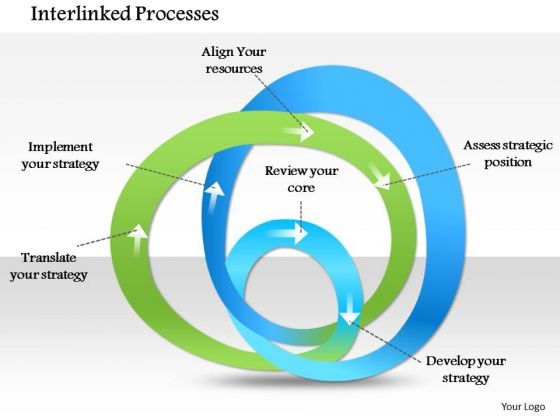 Interlinked Processes

Align Your resources

Implement your strategy

Assess strategic position

Review your core

Translate your strategy

Develop your strategy

Your Logo